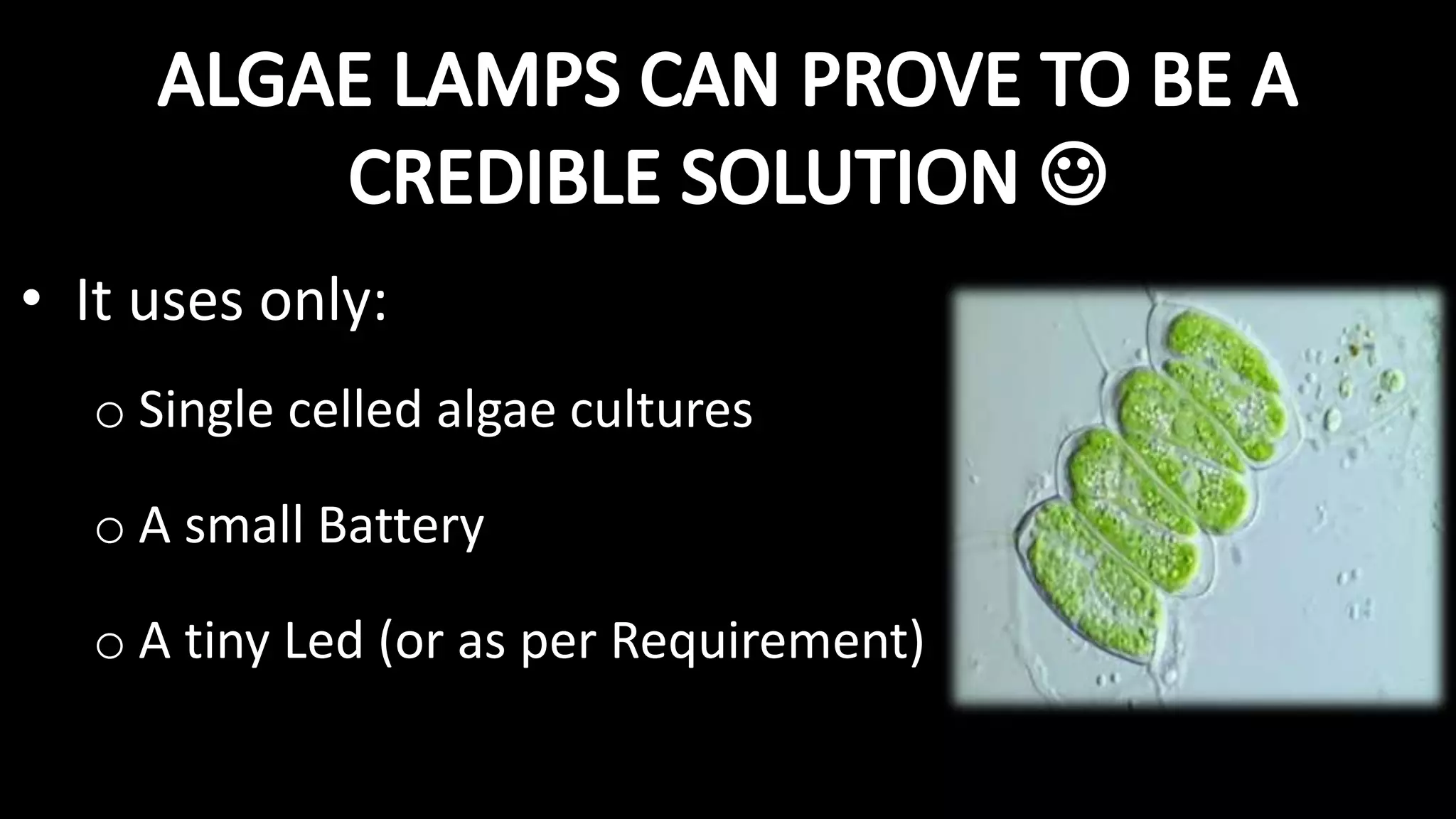 ALGAE LAMPS CAN PROVE TO BE A CREDIBLE SOLUTION ☺

• It uses only:

o Single celled algae cultures

o A small Battery

o A tiny Led (or as per Requirement)